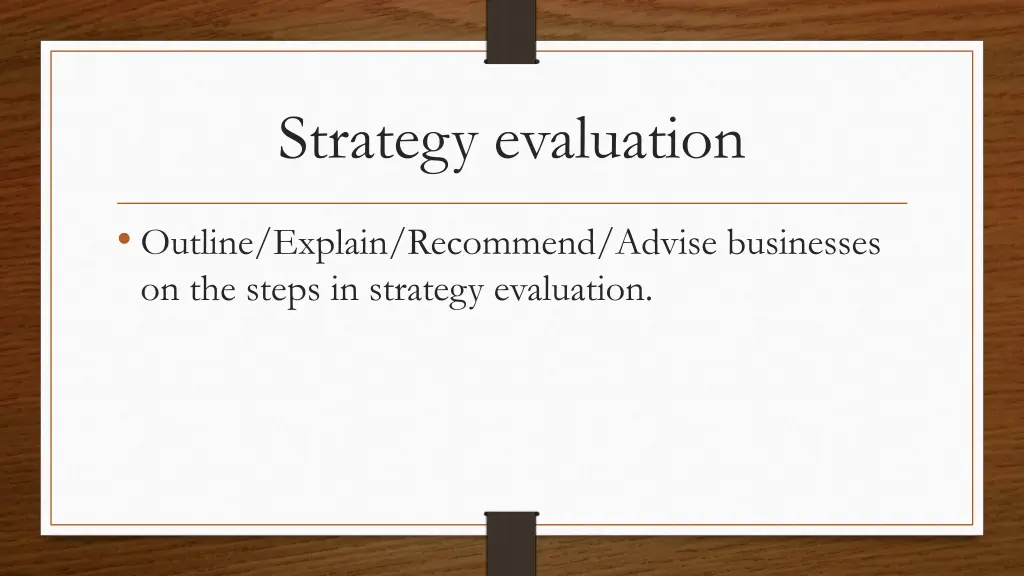 Strategy evaluation

• Outline/Explain/Recommend/Advise businesses on the steps in strategy evaluation.